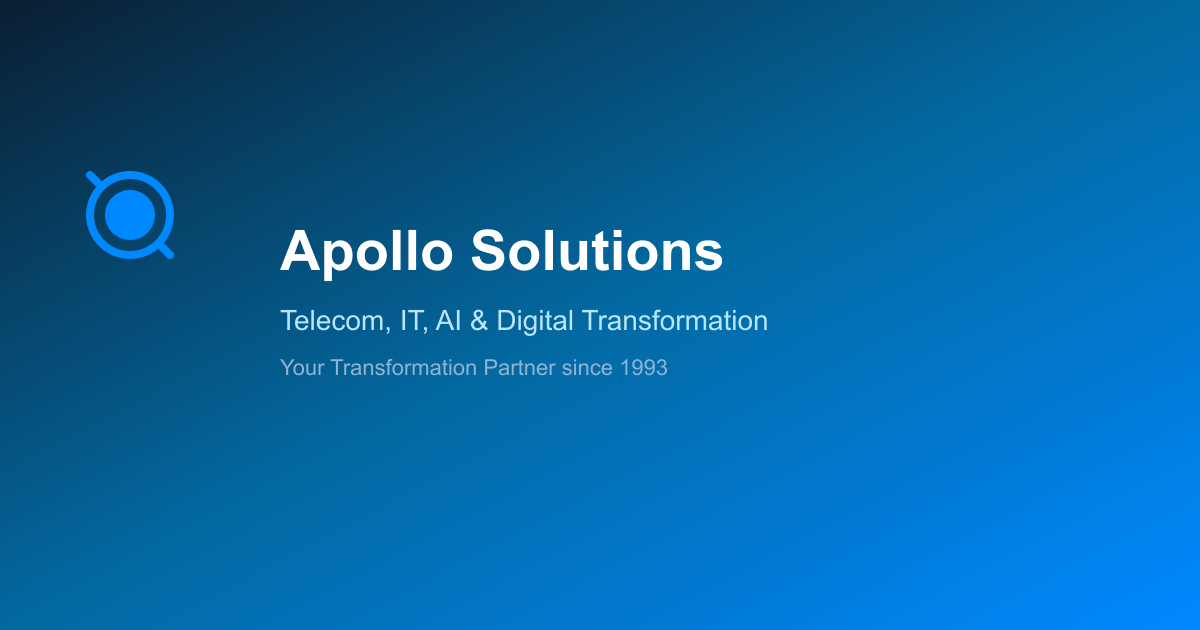 Apollo Solutions

Telecom, IT, AI & Digital Transformation

Your Transformation Partner since 1993